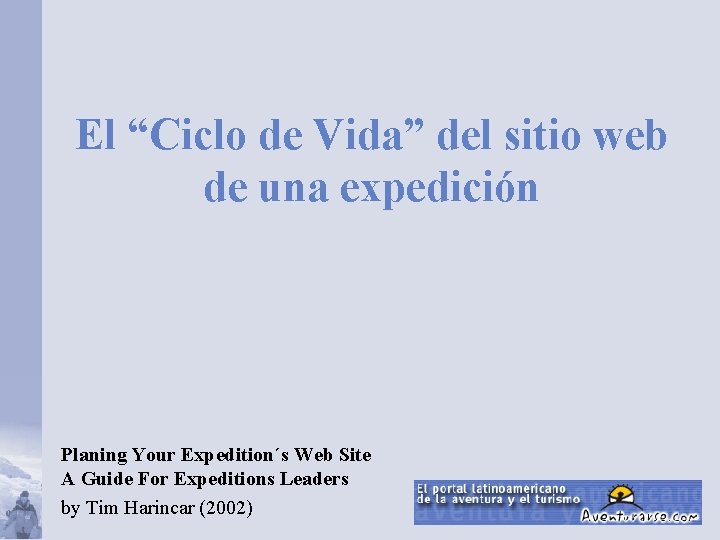 El “Ciclo de Vida” del sitio web de una expedición

Planing Your Expedition´s Web Site
A Guide For Expeditions Leaders
by Tim Harincar (2002)

El portal latinoamericano
de la aventura y el turismo
Aventurarse.com